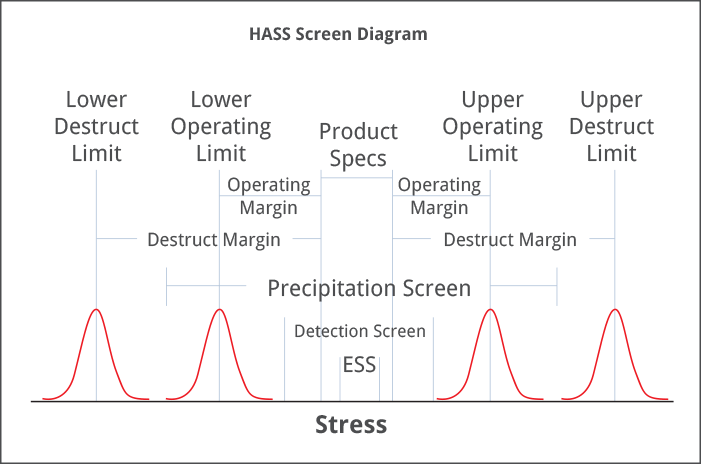 HASS Screen Diagram

Lower Destruct Limit

Lower Operating Limit

Product Specs

Upper Operating Limit

Upper Destruct Limit

Operating Margin

Operating Margin

Destruct Margin

Destruct Margin

Precipitation Screen

Detection Screen

ESS

Stress